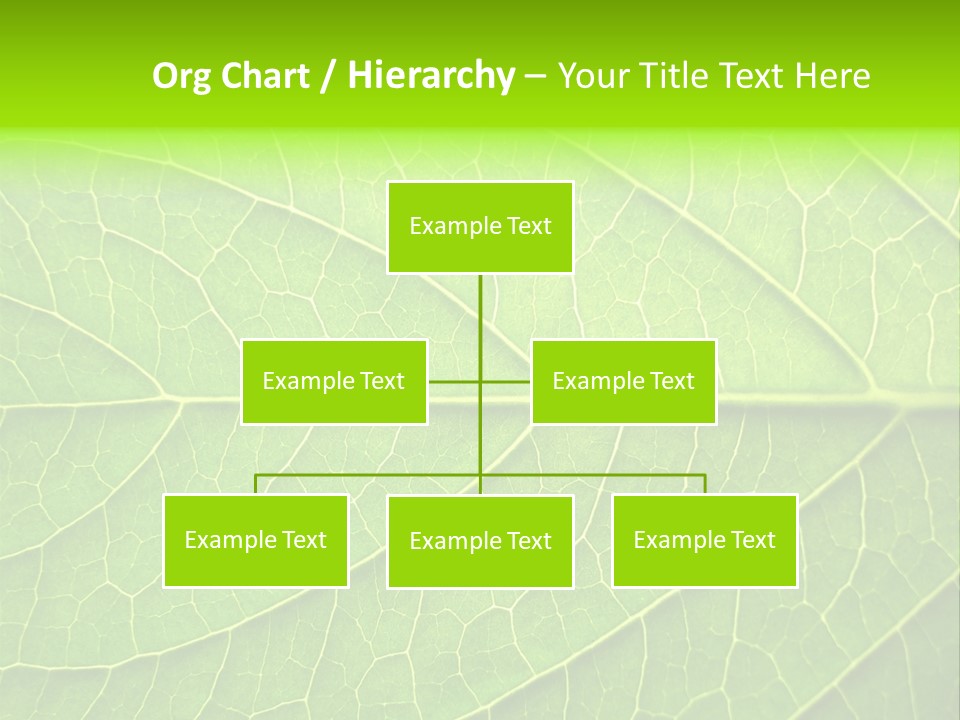 Org Chart / Hierarchy – Your Title Text Here

Example Text

Example Text

Example Text

Example Text

Example Text

Example Text